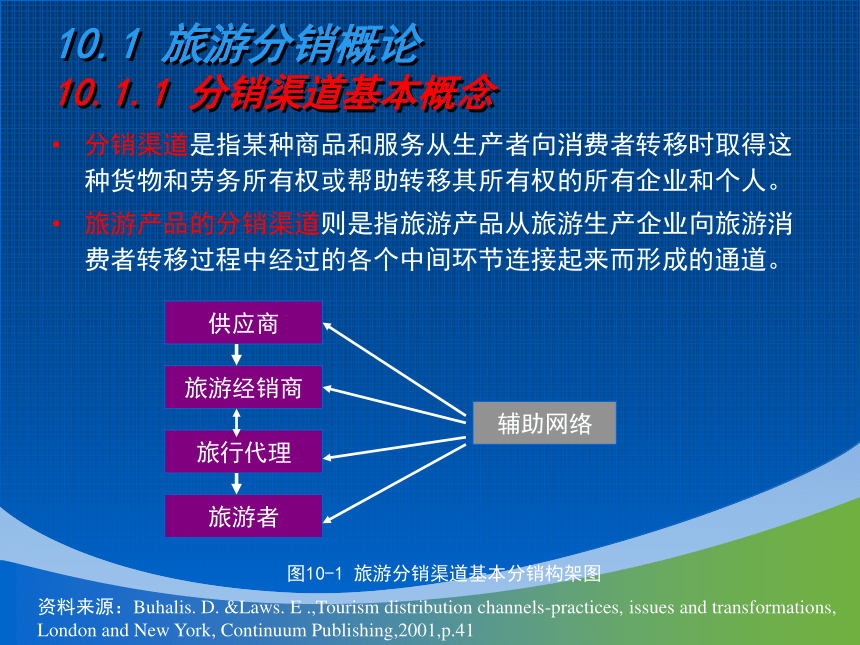 10.1 旅游分销概论
10.1.1 分销渠道基本概念

• 分销渠道是指某种商品和服务从生产者向消费者转移时取得这种货物和劳务所有权或帮助转移其所有权的所有企业和个人。

• 旅游产品的分销渠道则是指旅游产品从旅游生产企业向旅游消费者转移过程中经过的各个中间环节连接起来而形成的通道。

供应商
旅游经销商
旅行代理
旅游者
辅助网络

图10-1 旅游分销渠道基本分销构架图

资料来源：Buhalis. D. &Laws. E .,Tourism distribution channels-practices, issues and transformations, London and New York, Continuum Publishing,2001,p.41